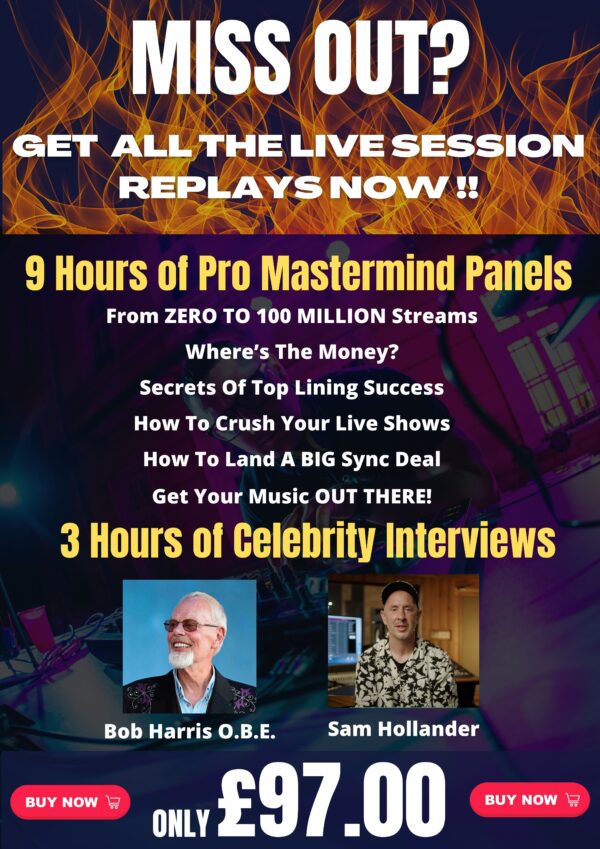 MISS OUT?

GET ALL THE LIVE SESSION REPLAYS NOW !!

9 Hours of Pro Mastermind Panels

From ZERO TO 100 MILLION Streams

Where's The Money?

Secrets Of Top Lining Success

How To Crush Your Live Shows

How To Land A BIG Sync Deal

Get Your Music OUT THERE!

3 Hours of Celebrity Interviews

Bob Harris O.B.E.

Sam Hollander

BUY NOW

ONLY £97.00

BUY NOW